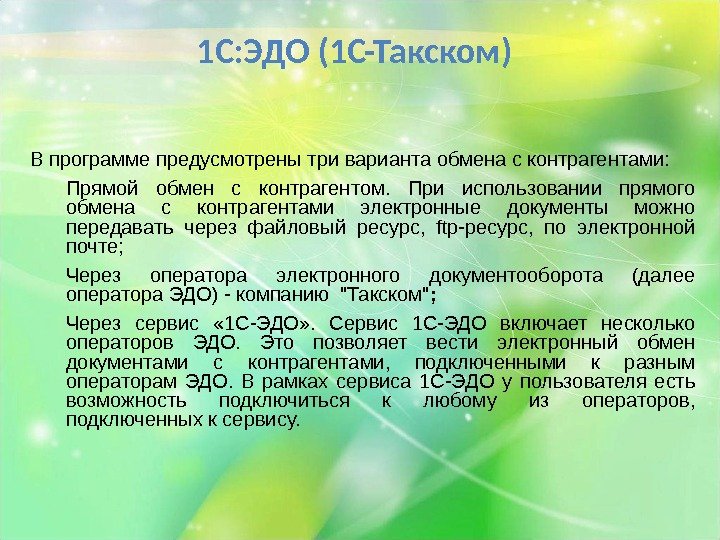 1С:ЭДО (1С-Такском)

В программе предусмотрены три варианта обмена с контрагентами:

Прямой обмен с контрагентом. При использовании прямого обмена с контрагентами электронные документы можно передавать через файловый ресурс, ftp-ресурс, по электронной почте;

Через оператора электронного документооборота (далее оператора ЭДО) - компанию "Такском";

Через сервис «1С-ЭДО». Сервис 1С-ЭДО включает несколько операторов ЭДО. Это позволяет вести электронный обмен документами с контрагентами, подключенными к разным операторам ЭДО. В рамках сервиса 1С-ЭДО у пользователя есть возможность подключиться к любому из операторов, подключенных к сервису.